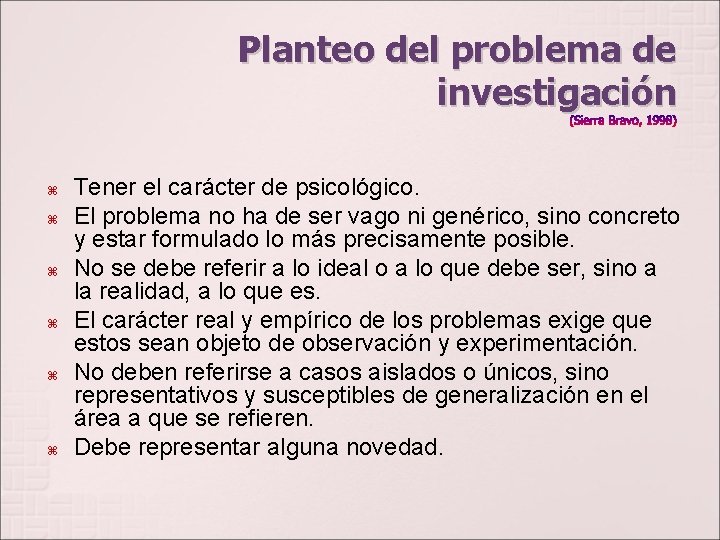 Planteo del problema de investigación
(Sierra Bravo, 1998)

Tener el carácter de psicológico.

El problema no ha de ser vago ni genérico, sino concreto y estar formulado lo más precisamente posible.

No se debe referir a lo ideal o a lo que debe ser, sino a la realidad, a lo que es.

El carácter real y empírico de los problemas exige que estos sean objeto de observación y experimentación.

No deben referirse a casos aislados o únicos, sino representativos y susceptibles de generalización en el área a que se refieren.

Debe representar alguna novedad.